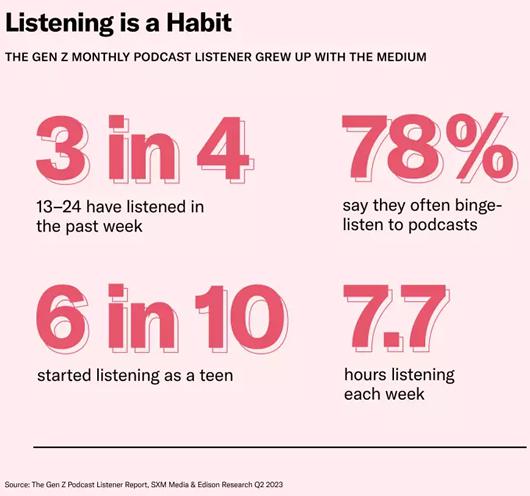 Listening is a Habit

THE GEN Z MONTHLY PODCAST LISTENER GREW UP WITH THE MEDIUM

3 in 4

13–24 have listened in the past week

78%

say they often binge-listen to podcasts

6 in 10

started listening as a teen

7.7

hours listening each week

Source: The Gen Z Podcast Listener Report, SXM Media & Edison Research Q2 2023